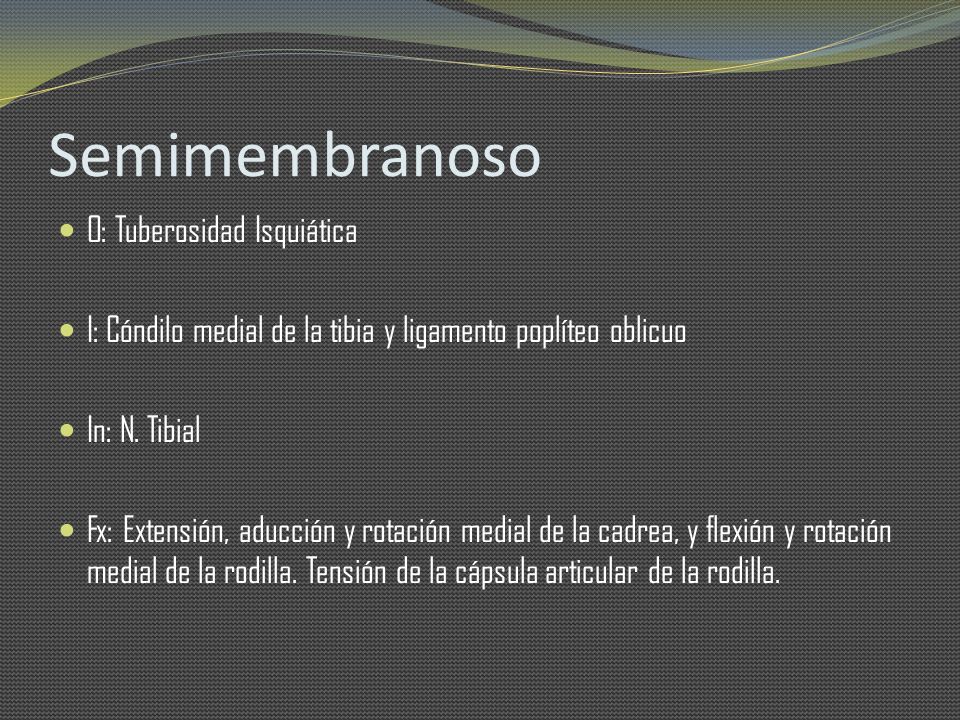 Semimembranoso

O: Tuberosidad Isquiática

I: Cóndilo medial de la tibia y ligamento poplíteo oblicuo

In: N. Tibial

Fx: Extensión, aducción y rotación medial de la cadrea, y flexión y rotación medial de la rodilla. Tensión de la cápsula articular de la rodilla.